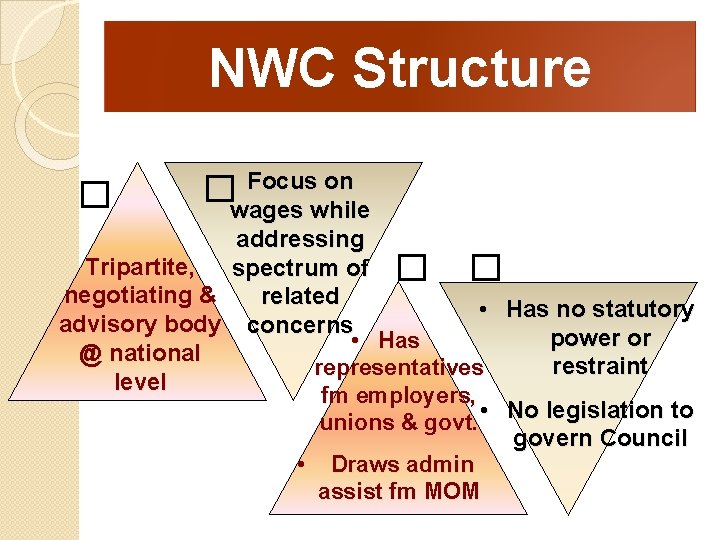 NWC Structure

☐

Tripartite, negotiating & advisory body @ national level

☐ Focus on wages while addressing spectrum of related concerns

☐

• Has representatives fm employers, unions & govt.

• Draws admin assist fm MOM

☐

• Has no statutory power or restraint

• No legislation to govern Council